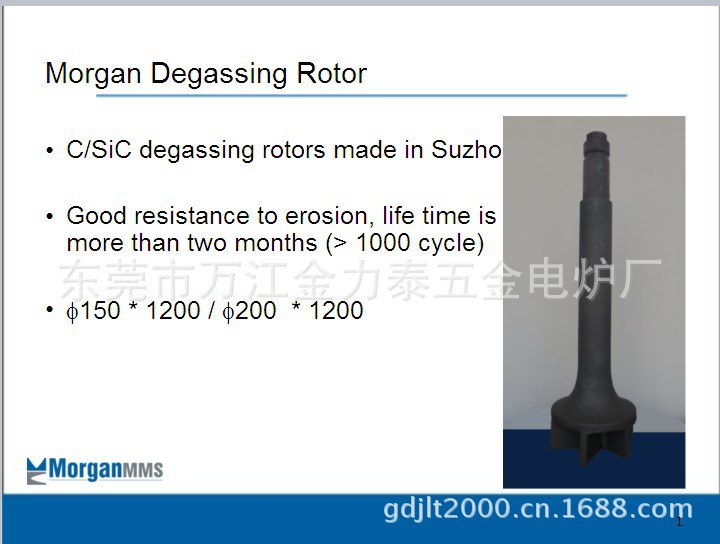 Morgan Degassing Rotor

• C/SiC degassing rotors made in Suzho

• Good resistance to erosion, life time is more than two months (> 1000 cycle)

东莞市万江金力泰五金电炉厂

• $\phi$150 * 1200 / $\phi$200 * 1200

MorganMMS

gdjlt2000.cn.1688.com

1